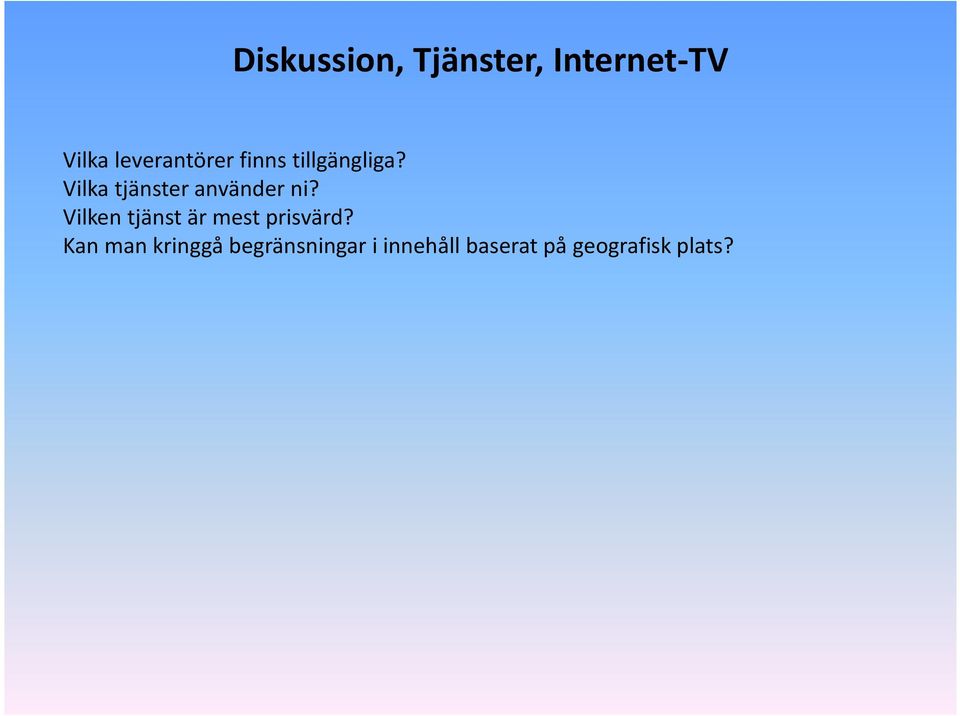 Diskussion, Tjänster, Internet-TV

Vilka leverantörer finns tillgängliga?
Vilka tjänster använder ni?
Vilken tjänst är mest prisvärd?
Kan man kringgå begränsningar i innehåll baserat på geografisk plats?